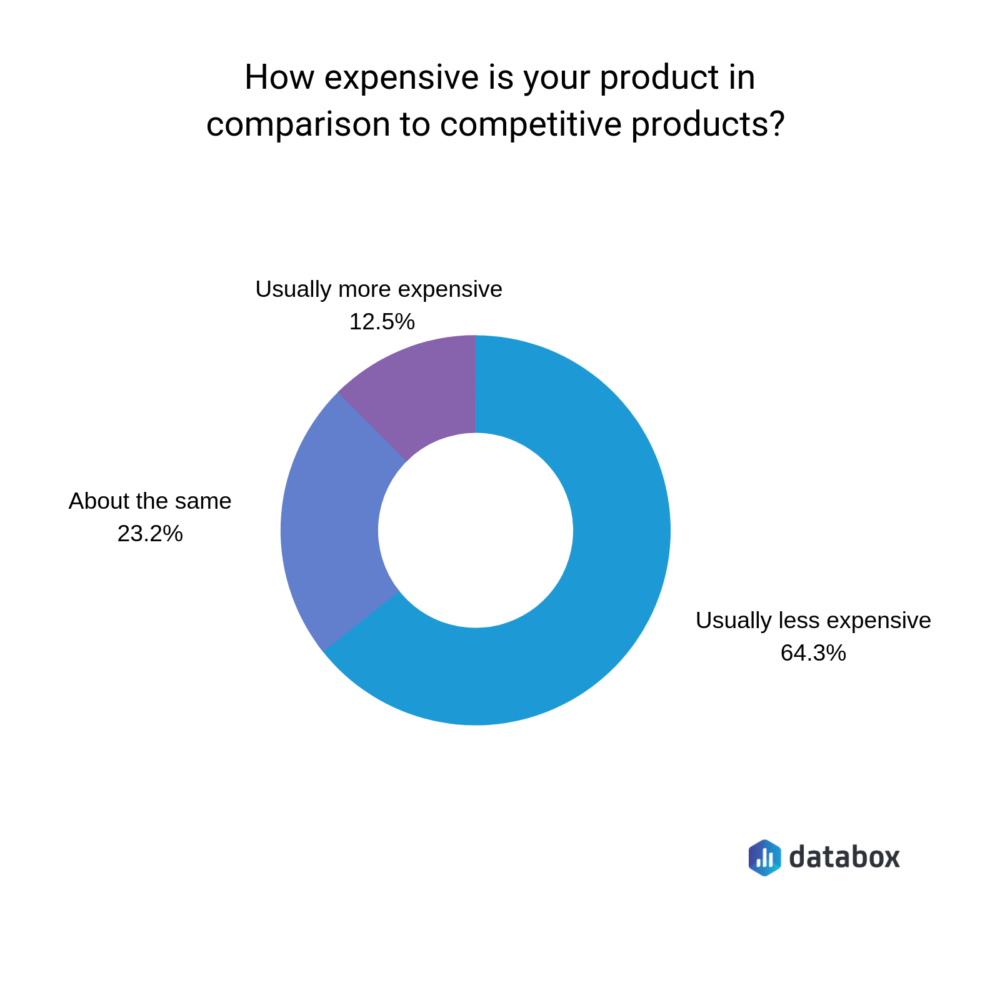 How expensive is your product in comparison to competitive products?

Usually more expensive
12.5%

About the same
23.2%

Usually less expensive
64.3%

databox